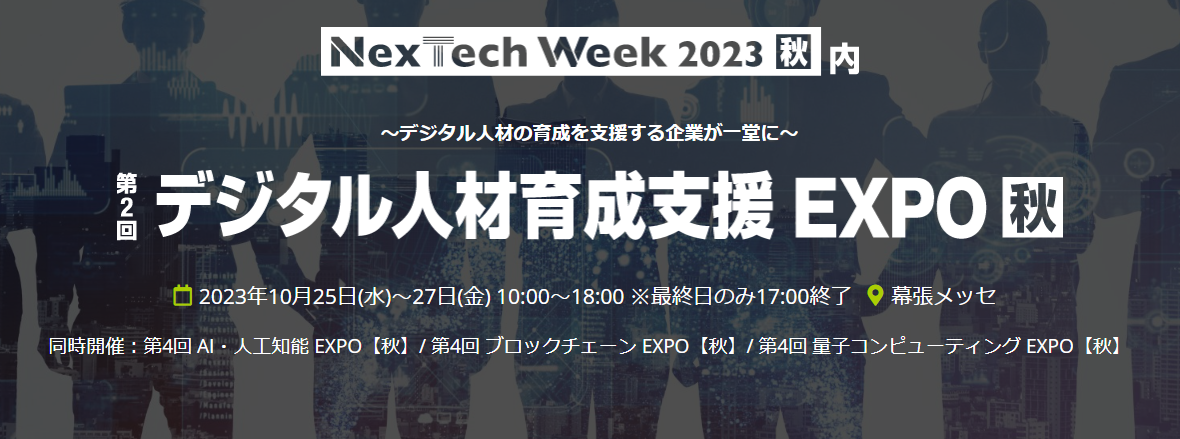 NexTech Week 2023 秋 内

～デジタル人材の育成を支援する企業が一堂に～

第2回 デジタル人材育成支援 EXPO 秋

2023年10月25日(水)～27日(金) 10:00～18:00 ※最終日のみ17:00終了 幕張メッセ

同時開催：第4回 AI・人工知能 EXPO【秋】/ 第4回 ブロックチェーン EXPO【秋】/ 第4回 量子コンピューティング EXPO【秋】